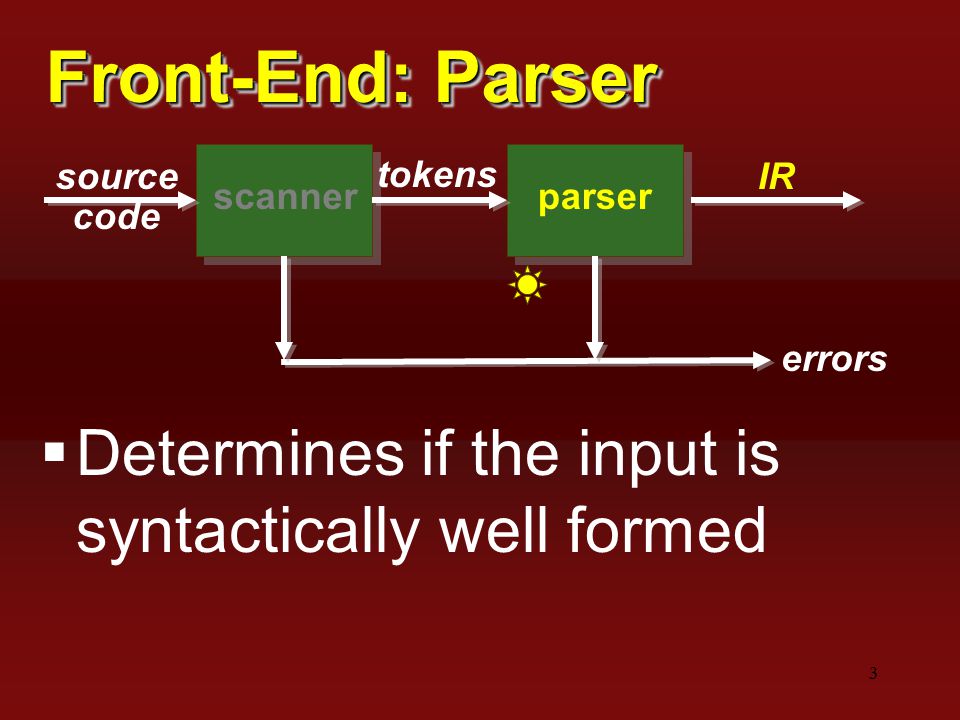 Front-End: Parser

source code

scanner

tokens

parser

IR

errors

▪ Determines if the input is syntactically well formed

3